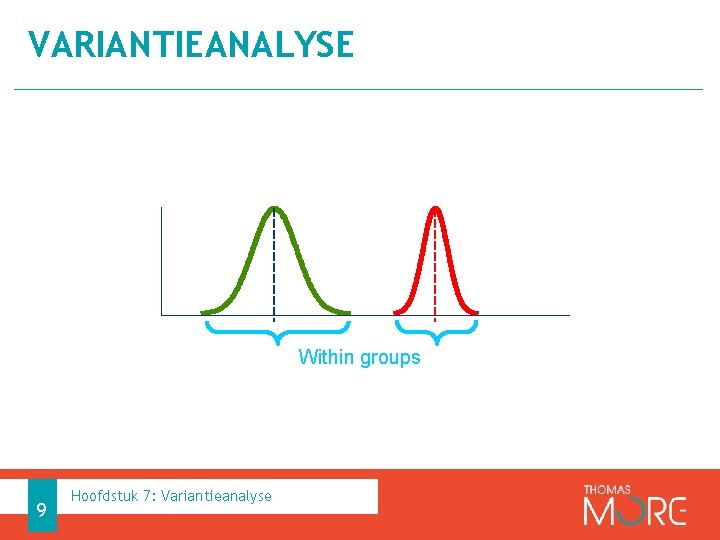 VARIANTIEANALYSE

Within groups

9

Hoofdstuk 7: Variantieanalyse

THOMAS MORE